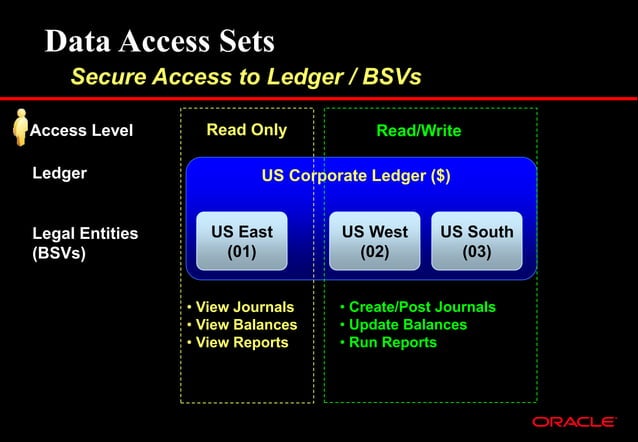 Data Access Sets
Secure Access to Ledger / BSVs

Access Level
Ledger
Legal Entities (BSVs)

Read Only
Read/Write

US Corporate Ledger ($)

US East (01)
US West (02)
US South (03)

• View Journals
• View Balances
• View Reports

• Create/Post Journals
• Update Balances
• Run Reports

ORACLE